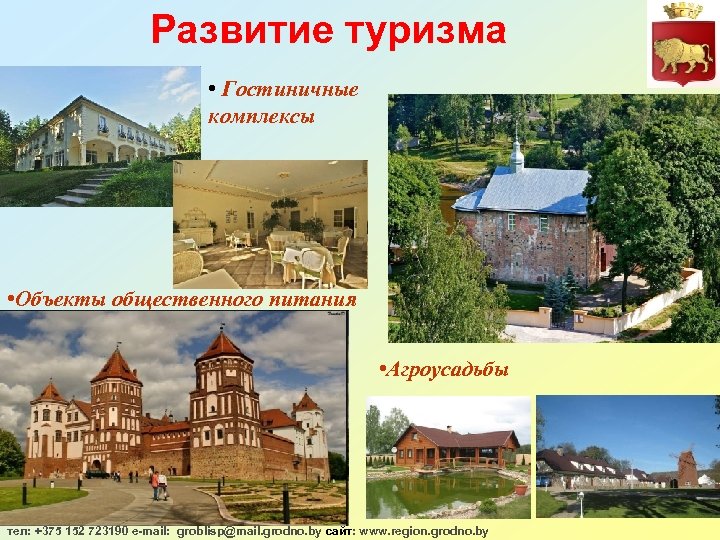 Развитие туризма

• Гостиничные комплексы

•Объекты общественного питания

•Агроусадьбы

тел: +375 152 723190 e-mail: groblisp@mail.grodno.by сайт: www.region.grodno.by